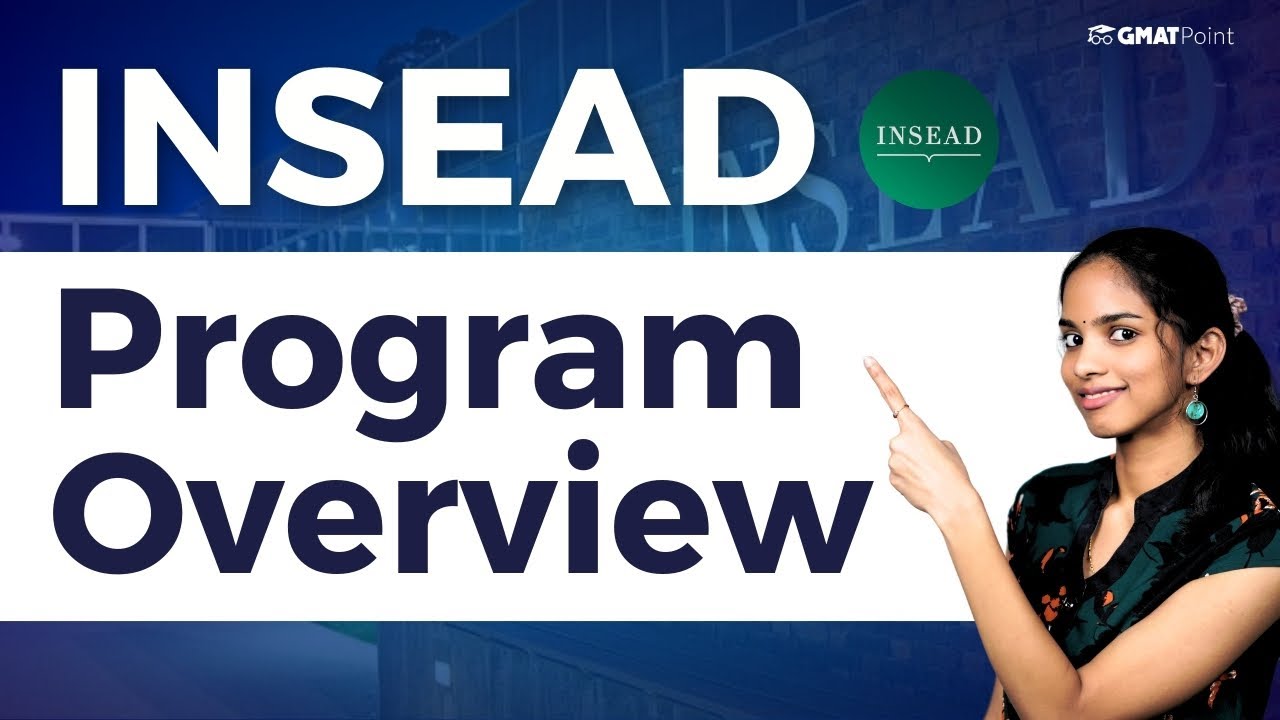 GMATPoint

INSEAD

INSEAD

INSEAD

Program Overview